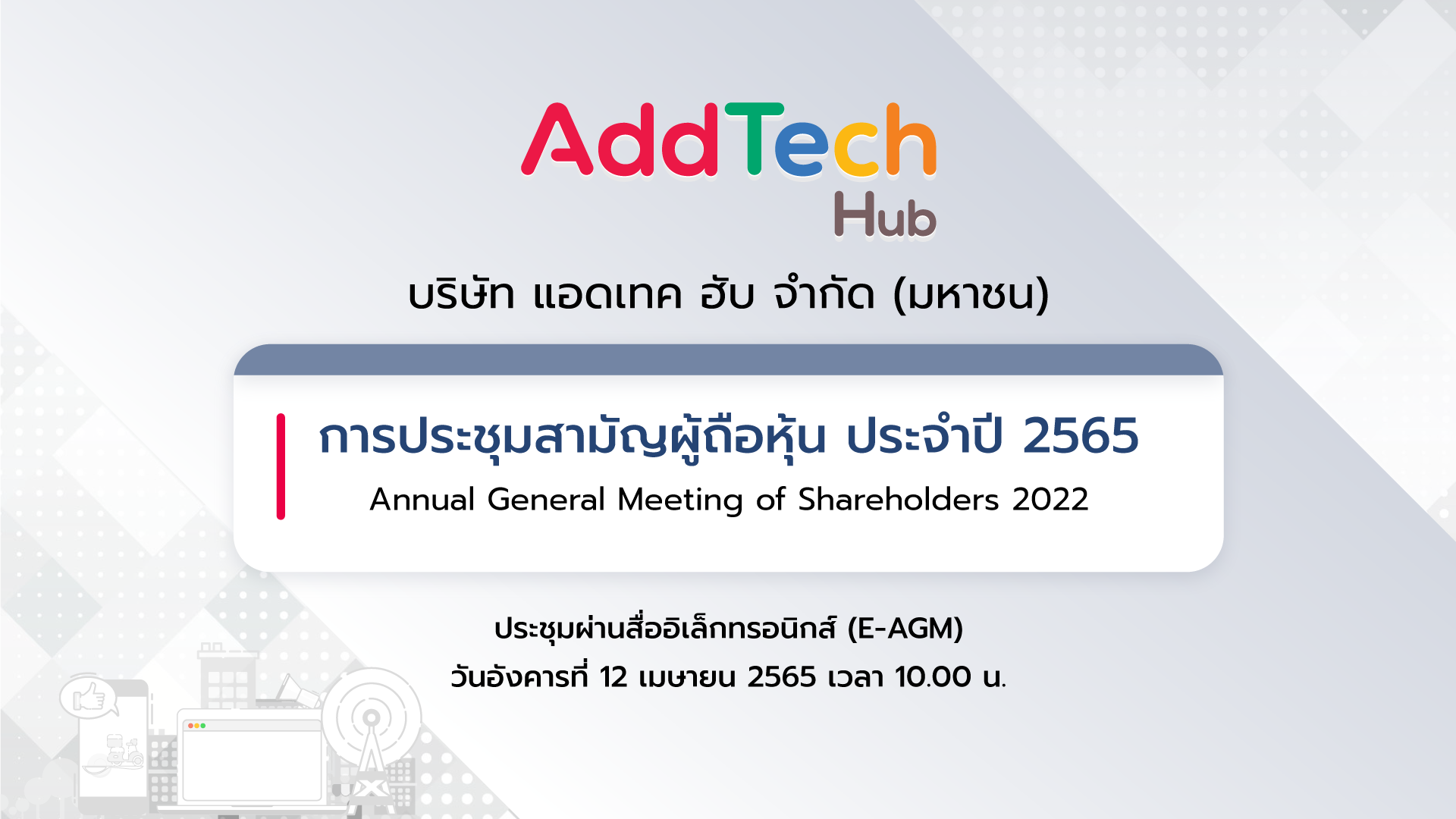 AddTech Hub

บริษัท แอดเทค ฮับ จำกัด (มหาชน)

การประชุมสามัญผู้ถือหุ้น ประจำปี 2565
Annual General Meeting of Shareholders 2022

ประชุมผ่านสื่ออิเล็กทรอนิกส์ (E-AGM)
วันอังคารที่ 12 เมษายน 2565 เวลา 10.00 น.